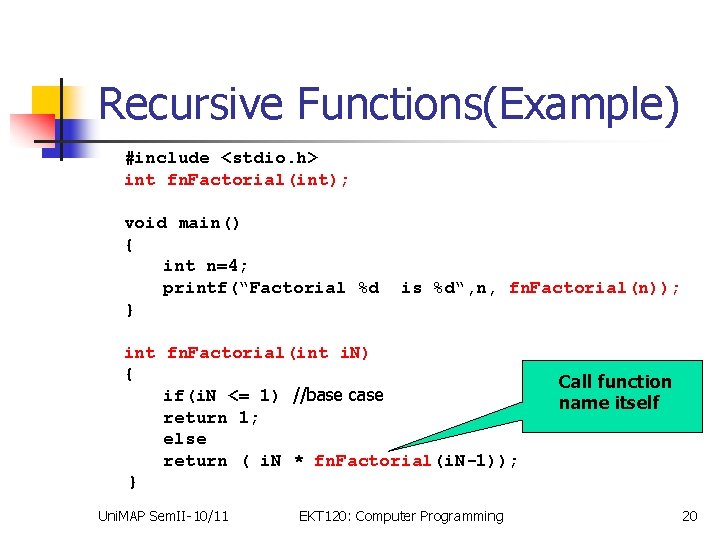 Recursive Functions(Example)

#include <stdio.h>
int fnFactorial(int);

void main()
{
int n=4;
printf(“Factorial %d is %d“,n, fnFactorial(n));
}

int fnFactorial(int iN)
{
if(iN <= 1) //base case
return 1;
else
return ( iN * fnFactorial(iN-1));
}

Call function name itself

UniMAP SemII-10/11

EKT120: Computer Programming

20